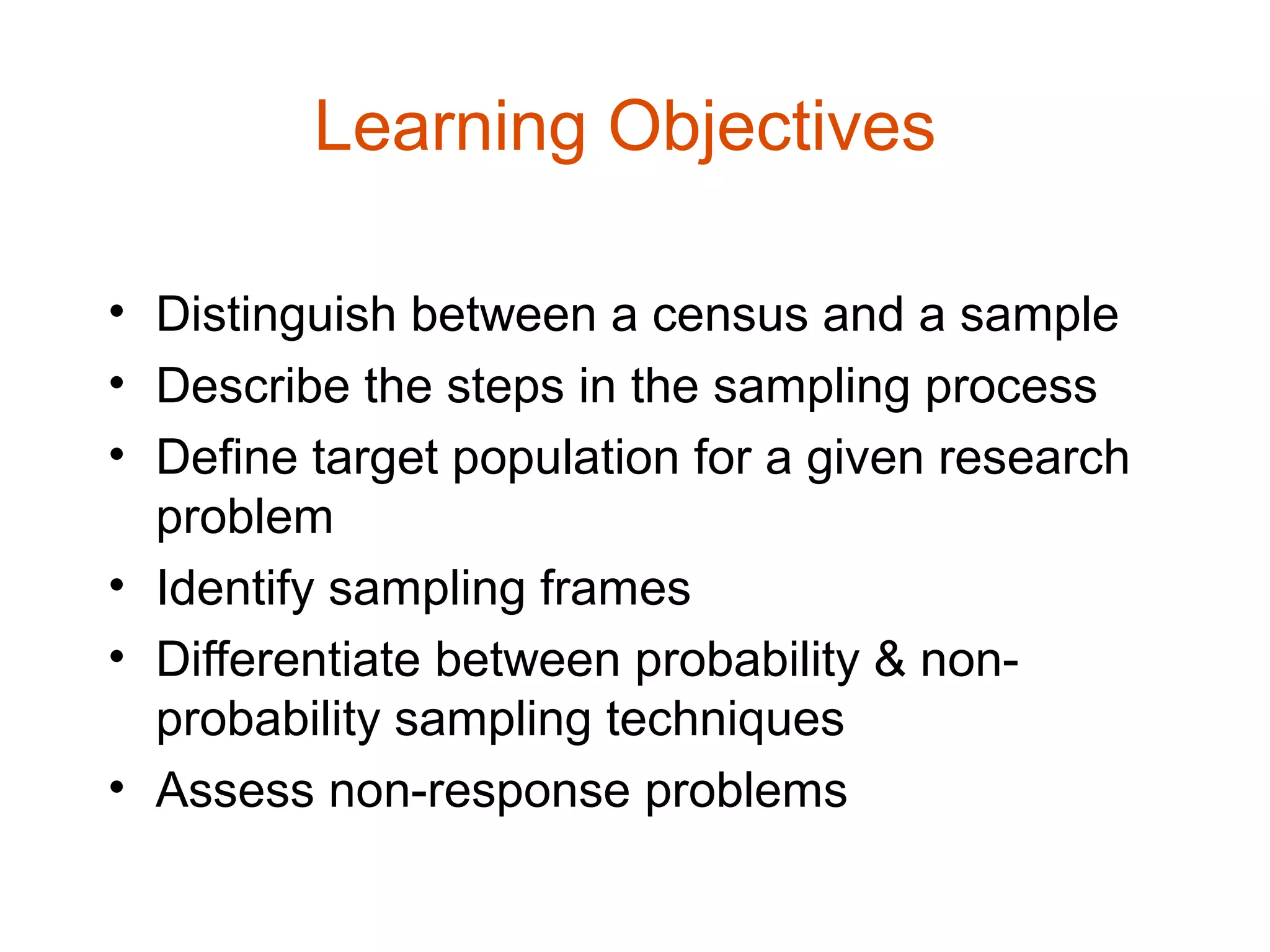 Learning Objectives

• Distinguish between a census and a sample
• Describe the steps in the sampling process
• Define target population for a given research problem
• Identify sampling frames
• Differentiate between probability & non-probability sampling techniques
• Assess non-response problems